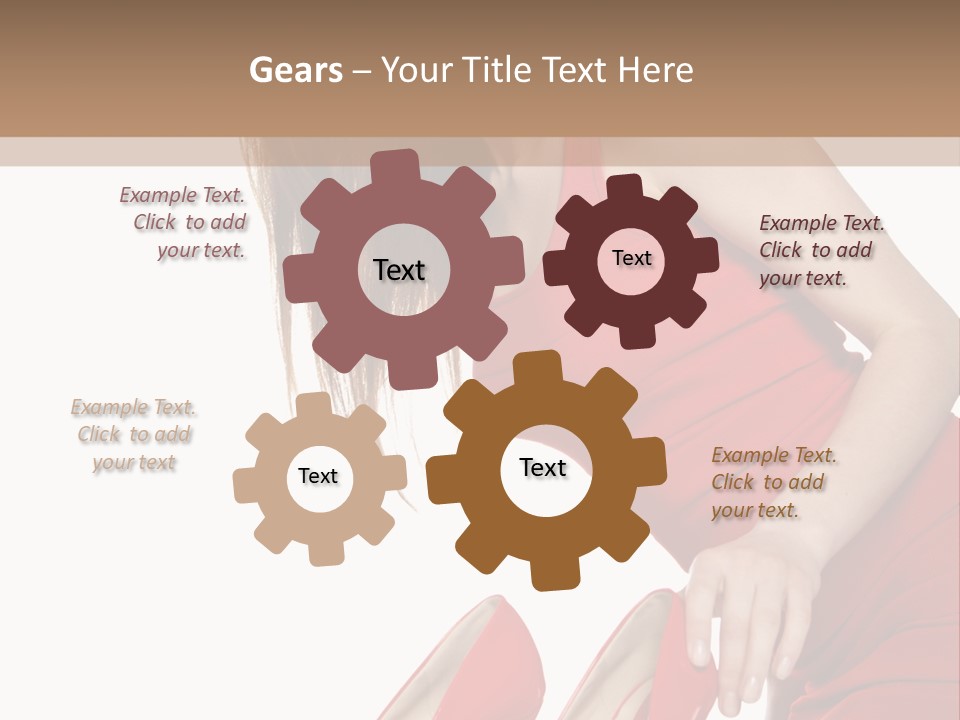 Gears – Your Title Text Here

Example Text. Click to add your text.

Text

Text

Example Text. Click to add your text.

Example Text. Click to add your text

Text

Text

Example Text. Click to add your text.